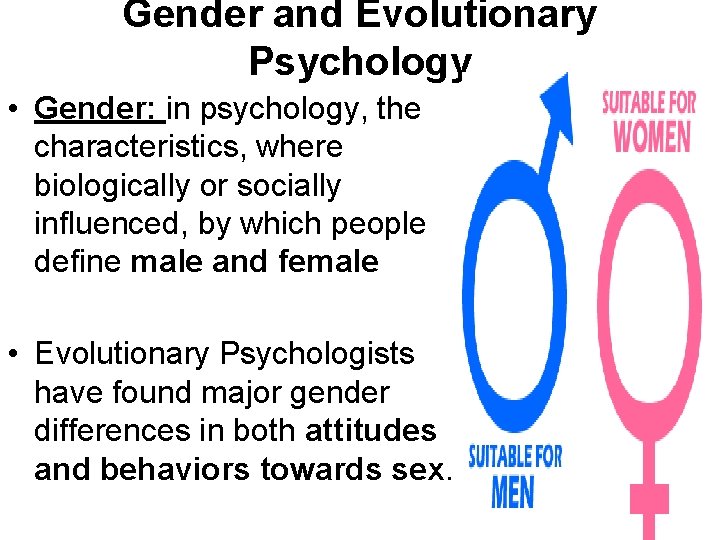 Gender and Evolutionary Psychology

• Gender: in psychology, the characteristics, where biologically or socially influenced, by which people define male and female

• Evolutionary Psychologists have found major gender differences in both attitudes and behaviors towards sex.

SUITABLE FOR WOMEN

SUITABLE FOR MEN